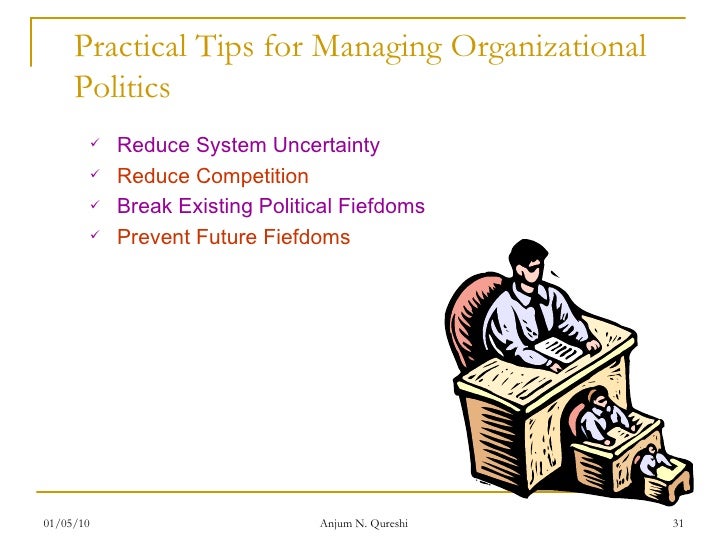 Practical Tips for Managing Organizational Politics

✓ Reduce System Uncertainty
✓ Reduce Competition
✓ Break Existing Political Fiefdoms
✓ Prevent Future Fiefdoms

01/05/10 Anjum N. Qureshi 31